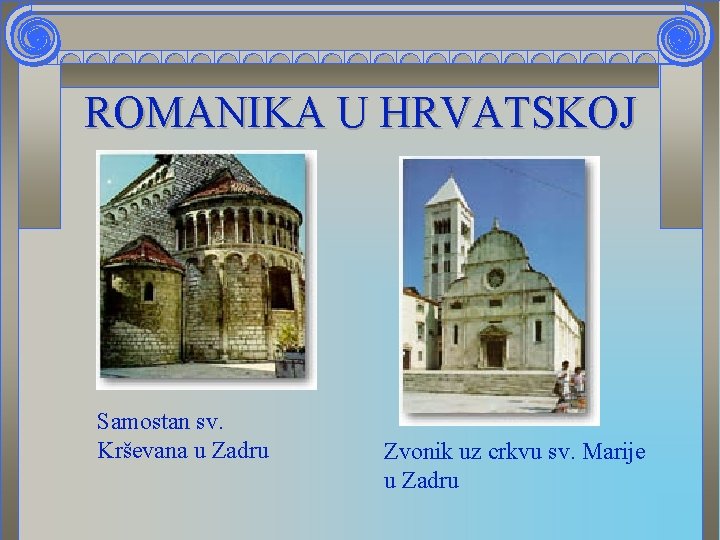 ROMANIKA U HRVATSKOJ

Samostan sv. Krševana u Zadru

Zvonik uz crkvu sv. Marije u Zadru